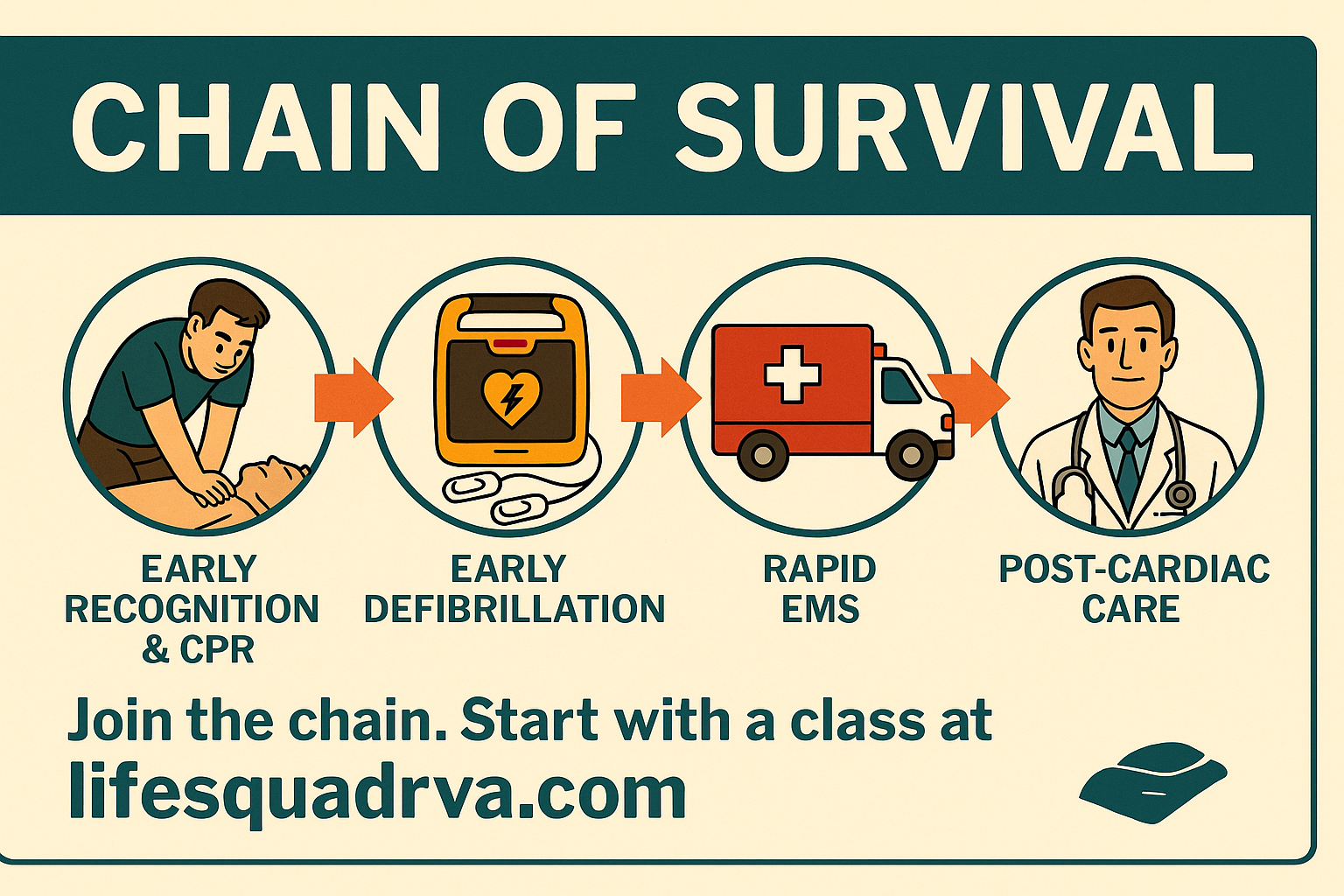 CHAIN OF SURVIVAL

EARLY RECOGNITION & CPR

EARLY DEFIBRILLATION

RAPID EMS

POST-CARDIAC CARE

Join the chain. Start with a class at lifesquadrva.com